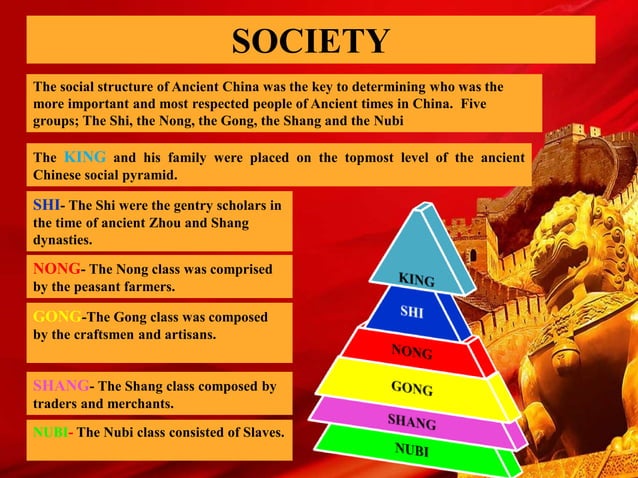 SOCIETY

The social structure of Ancient China was the key to determining who was the more important and most respected people of Ancient times in China. Five groups; The Shi, the Nong, the Gong, the Shang and the Nubi

The KING and his family were placed on the topmost level of the ancient Chinese social pyramid.

SHI- The Shi were the gentry scholars in the time of ancient Zhou and Shang dynasties.

NONG- The Nong class was comprised by the peasant farmers.

GONG-The Gong class was composed by the craftsmen and artisans.

SHANG- The Shang class composed by traders and merchants.

NUBI- The Nubi class consisted of Slaves.

KING
SHI
NONG
GONG
SHANG
NUBI